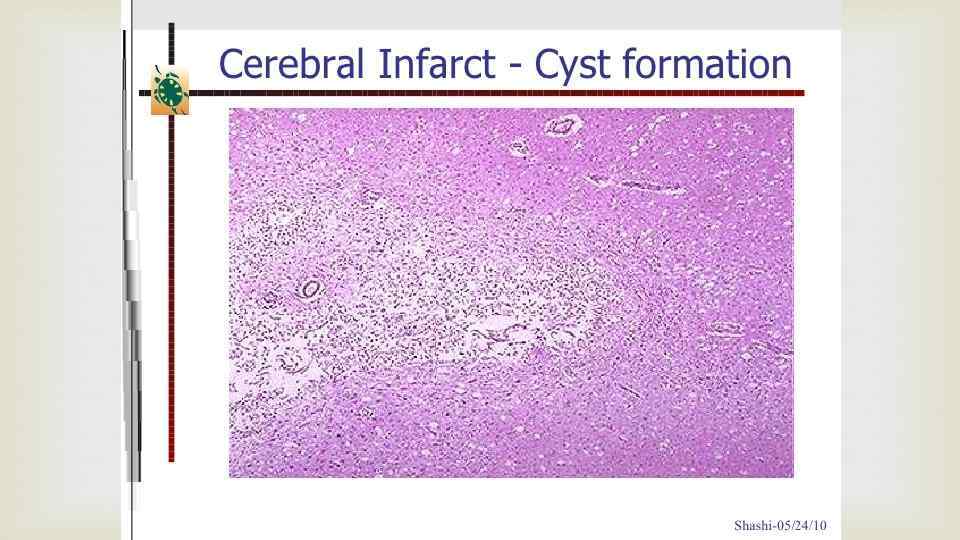 Cerebral Infarct - Cyst formation

Shashi-05/24/10